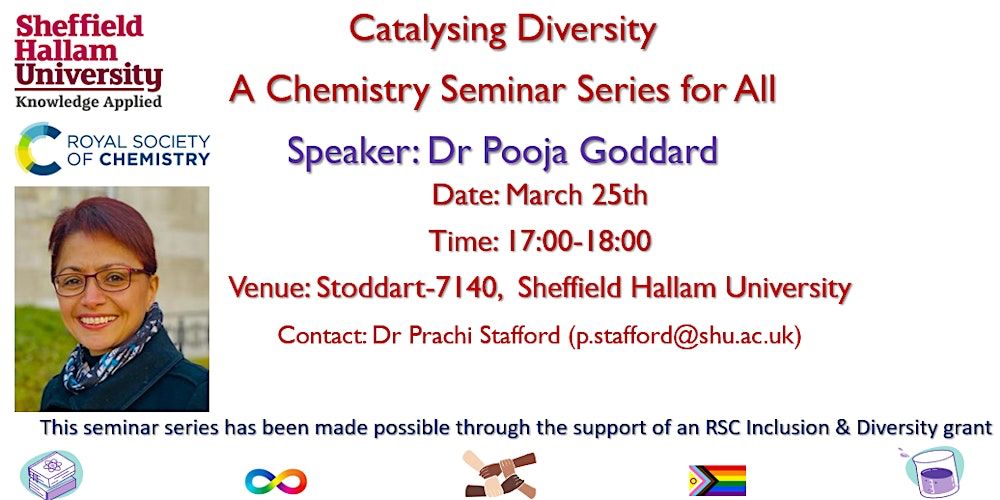 Sheffield Hallam University
Knowledge Applied

ROYAL SOCIETY OF CHEMISTRY

Catalysing Diversity

A Chemistry Seminar Series for All

Speaker: Dr Pooja Goddard

Date: March 25th

Time: 17:00-18:00

Venue: Stoddart-7140, Sheffield Hallam University

Contact: Dr Prachi Stafford (p.stafford@shu.ac.uk)

This seminar series has been made possible through the support of an RSC Inclusion & Diversity grant